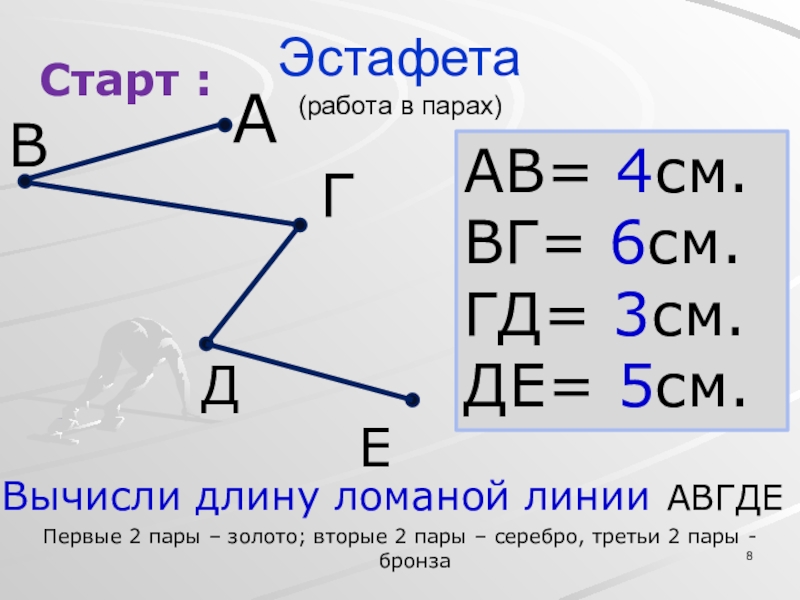 Эстафета

(работа в парах)

Старт :

А

В

Г

Д

Е

АВ= 4см.
ВГ= 6см.
ГД= 3см.
ДЕ= 5см.

Вычисли длину ломаной линии АВГДЕ

Первые 2 пары – золото; вторые 2 пары – серебро, третьи 2 пары - бронза

8